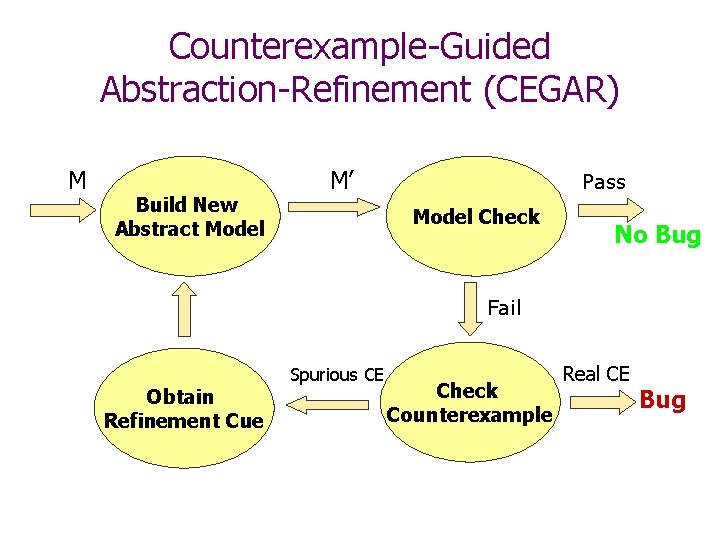 Counterexample-Guided Abstraction-Refinement (CEGAR)

M

Build New Abstract Model

M′

Model Check

Pass

No Bug

Fail

Obtain Refinement Cue

Spurious CE

Check Counterexample

Real CE

Bug